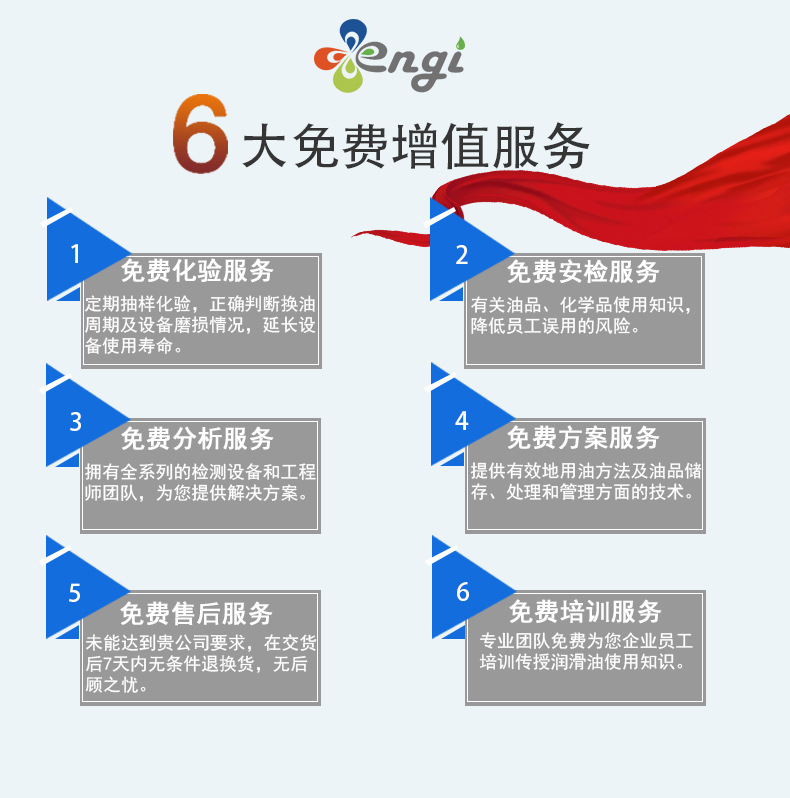 engi

6 大免费增值服务

1
免费化验服务
定期抽样化验，正确判断换油周期及设备磨损情况，延长设备使用寿命。

2
免费安检服务
有关油品、化学品使用知识，降低员工误用的风险。

3
免费分析服务
拥有全系列的检测设备和工程师团队，为您提供解决方案。

4
免费方案服务
提供有效地用油方法及油品储存、处理和管理方面的技术。

5
免费售后服务
未能达到贵公司要求，在交货后7天内无条件退换货，无后顾之忧。

6
免费培训服务
专业团队免费为您企业员工培训传授润滑油使用知识。